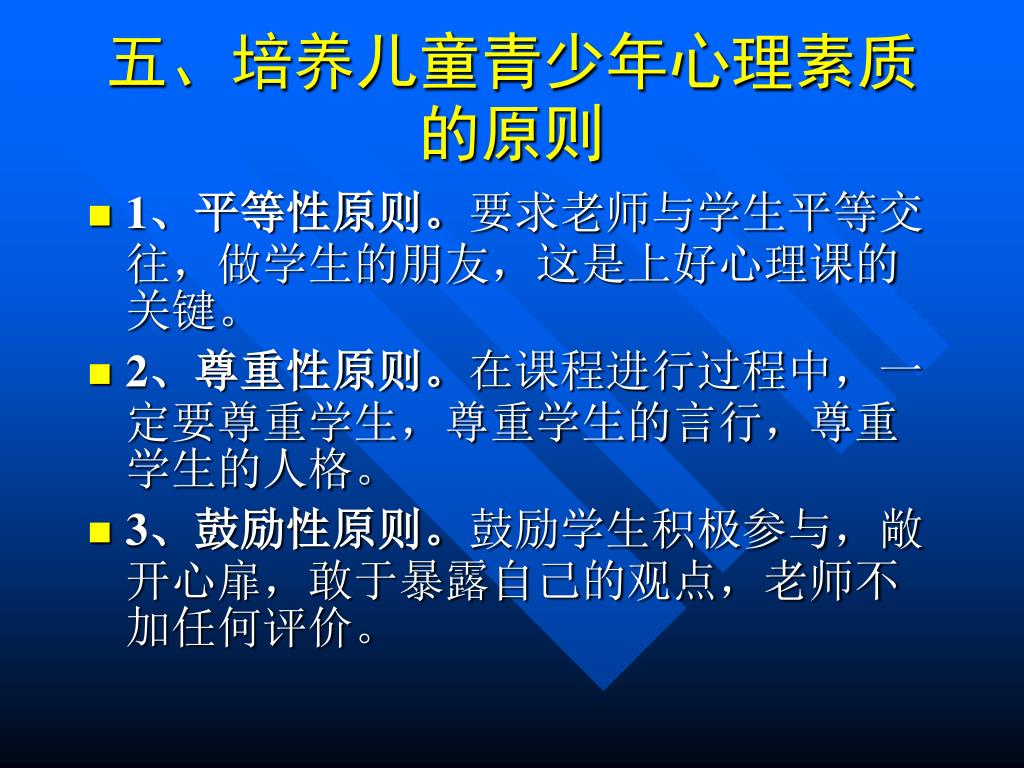 五、培养儿童青少年心理素质的原则

1、平等性原则。要求老师与学生平等交往，做学生的朋友，这是上好心理课的关键。

2、尊重性原则。在课程进行过程中，一定要尊重学生，尊重学生的言行，尊重学生的人格。

3、鼓励性原则。鼓励学生积极参与，敞开心扉，敢于暴露自己的观点，老师不加任何评价。